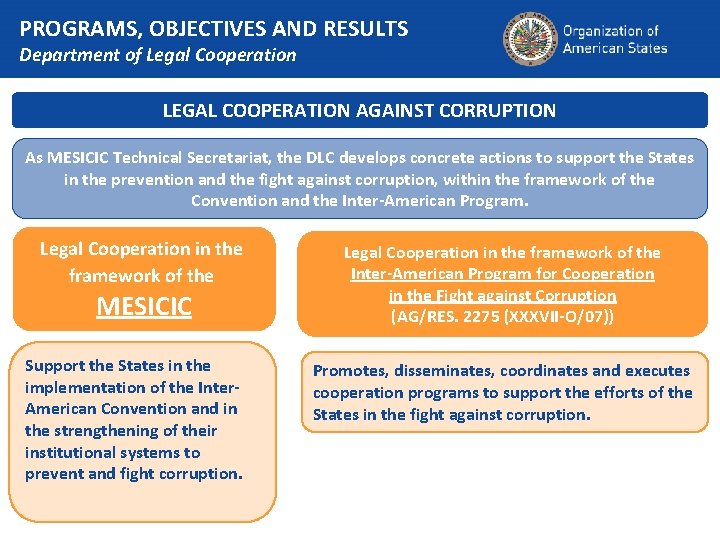 PROGRAMS, OBJECTIVES AND RESULTS
Department of Legal Cooperation

Organization of American States

LEGAL COOPERATION AGAINST CORRUPTION

As MESICIC Technical Secretariat, the DLC develops concrete actions to support the States in the prevention and the fight against corruption, within the framework of the Convention and the Inter-American Program.

Legal Cooperation in the framework of the MESICIC

Support the States in the implementation of the Inter-American Convention and in the strengthening of their institutional systems to prevent and fight corruption.

Legal Cooperation in the framework of the Inter-American Program for Cooperation in the Fight against Corruption (AG/RES. 2275 (XXXVII-O/07))

Promotes, disseminates, coordinates and executes cooperation programs to support the efforts of the States in the fight against corruption.